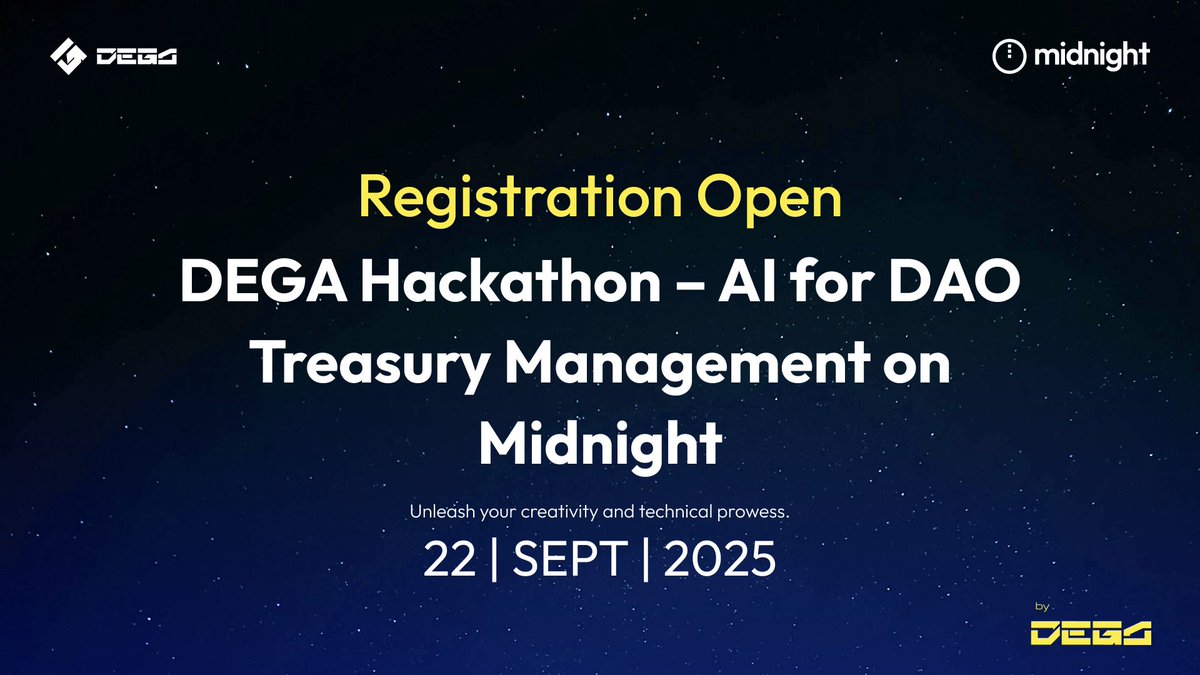 DEGA

midnight

Registration Open

DEGA Hackathon – AI for DAO Treasury Management on Midnight

Unleash your creativity and technical prowess.

22 | SEPT | 2025

by DEGA